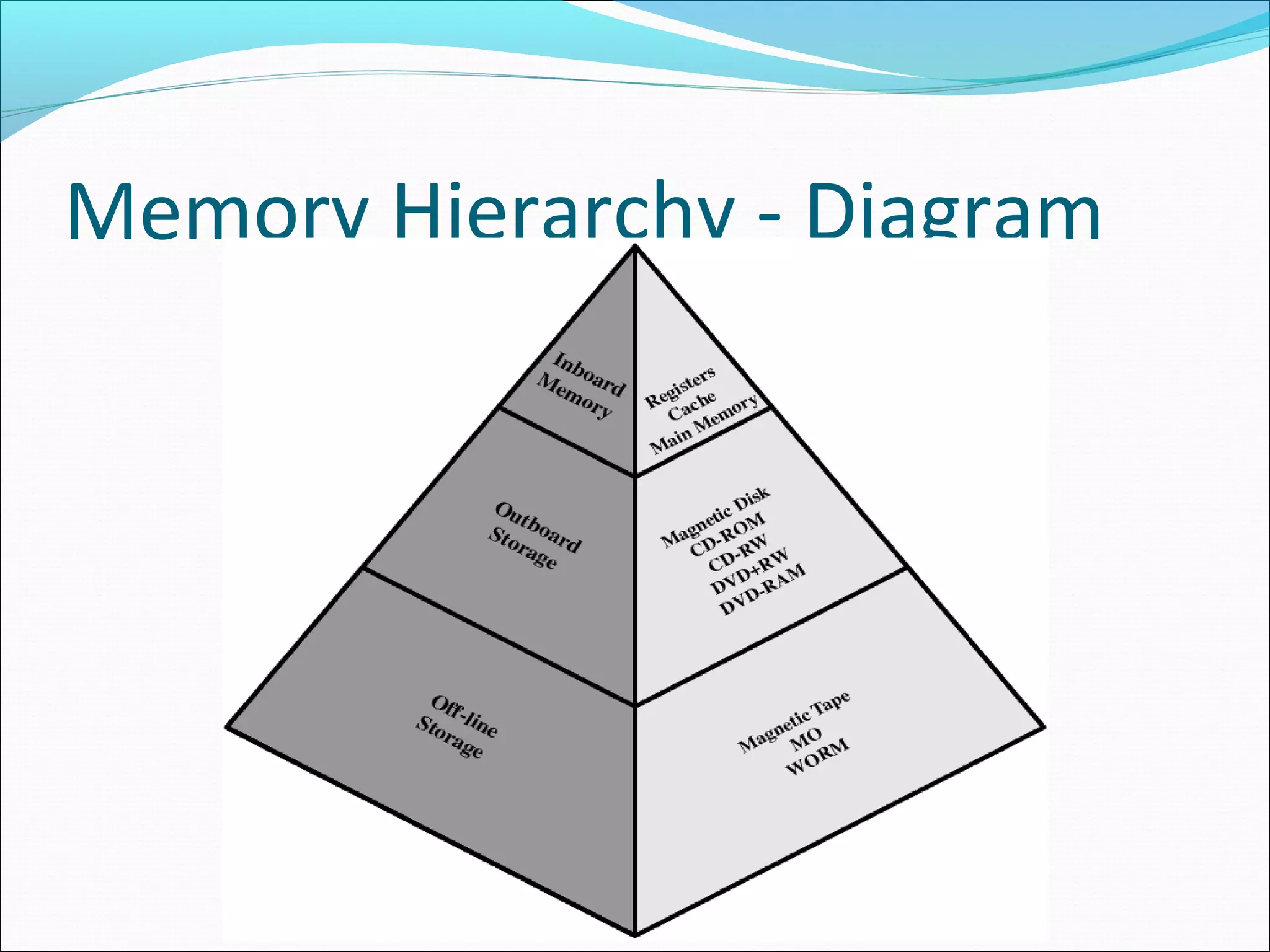 Memory Hierarchy - Diagram

Inboard Memory

Registers
Cache
Main Memory

Outboard Storage

Magnetic Disk
CD-ROM
CD-RW
DVD+RW
DVD-RAM

Off-line Storage

Magnetic Tape
MO
WORM